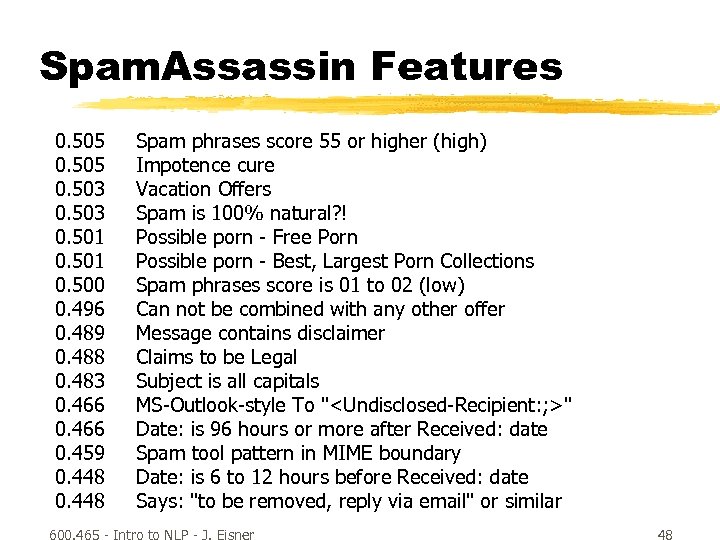 SpamAssassin Features

0.505 Spam phrases score 55 or higher (high)
0.505 Impotence cure
0.503 Vacation Offers
0.503 Spam is 100% natural?!
0.501 Possible porn - Free Porn
0.501 Possible porn - Best, Largest Porn Collections
0.500 Spam phrases score is 01 to 02 (low)
0.496 Can not be combined with any other offer
0.489 Message contains disclaimer
0.488 Claims to be Legal
0.483 Subject is all capitals
0.466 MS-Outlook-style To "<Undisclosed-Recipient:;>"
0.466 Date: is 96 hours or more after Received: date
0.459 Spam tool pattern in MIME boundary
0.448 Date: is 6 to 12 hours before Received: date
0.448 Says: "to be removed, reply via email" or similar

600.465 - Intro to NLP - J. Eisner

48